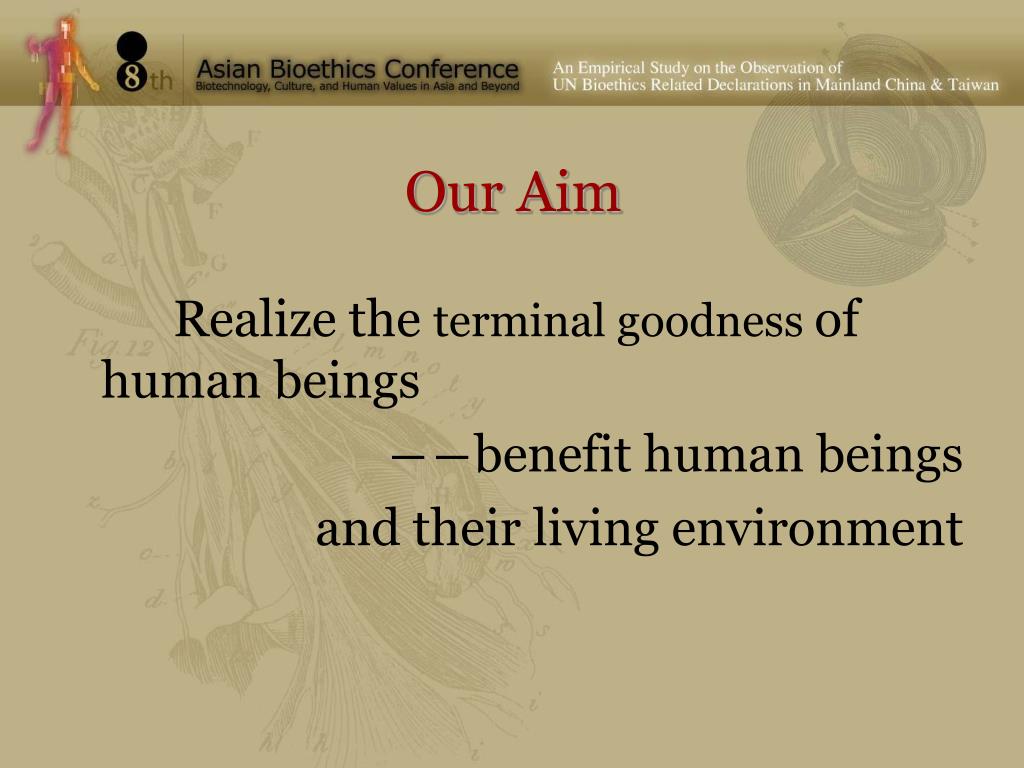 8th Asian Bioethics Conference
Biotechnology, Culture, and Human Values in Asia and Beyond

An Empirical Study on the Observation of
UN Bioethics Related Declarations in Mainland China & Taiwan

Our Aim

Realize the terminal goodness of human beings
——benefit human beings and their living environment